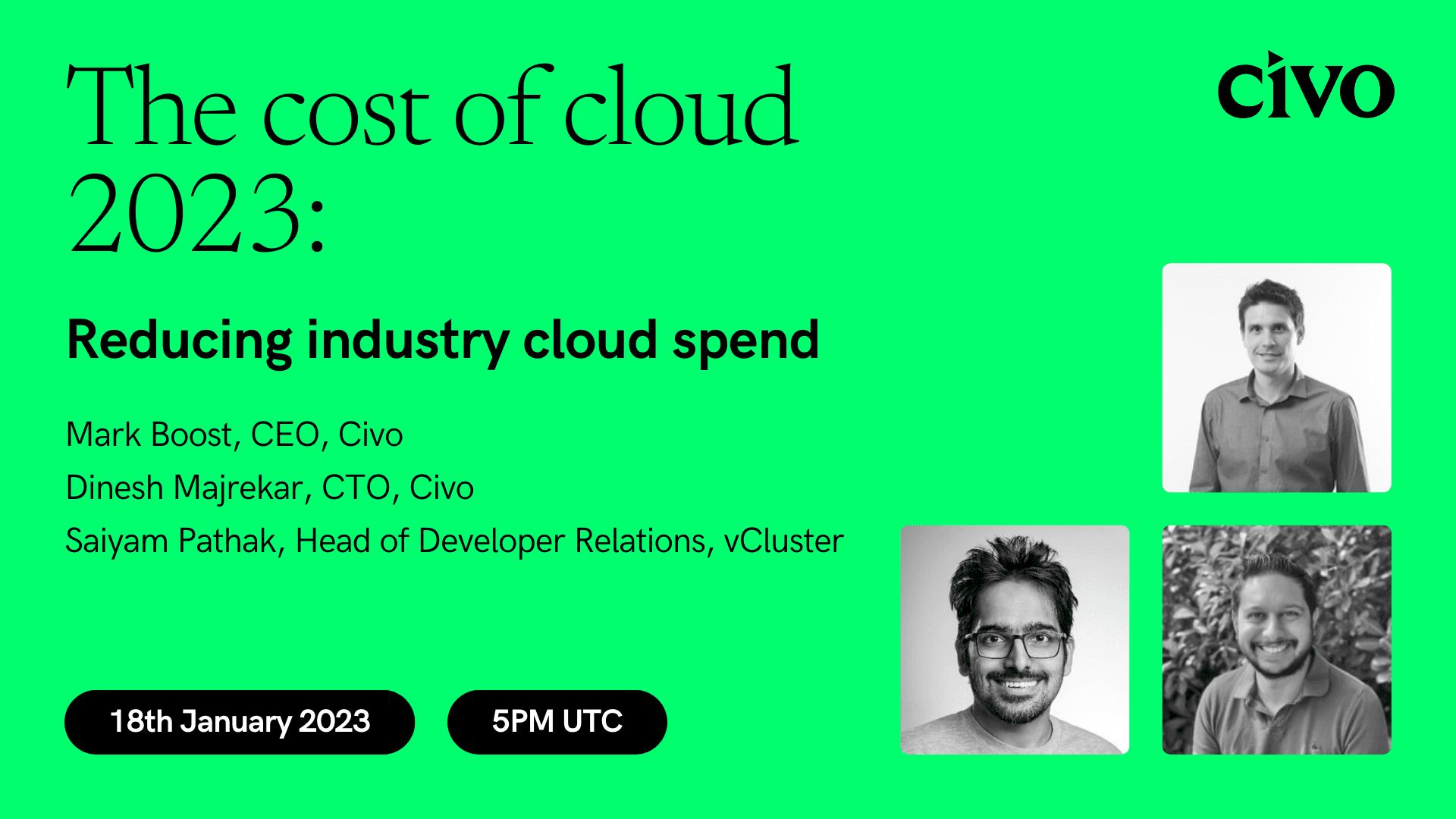 The cost of cloud 2023:

civo

Reducing industry cloud spend

Mark Boost, CEO, Civo

Dinesh Majrekar, CTO, Civo

Saiyam Pathak, Head of Developer Relations, vCluster

18th January 2023

5PM UTC